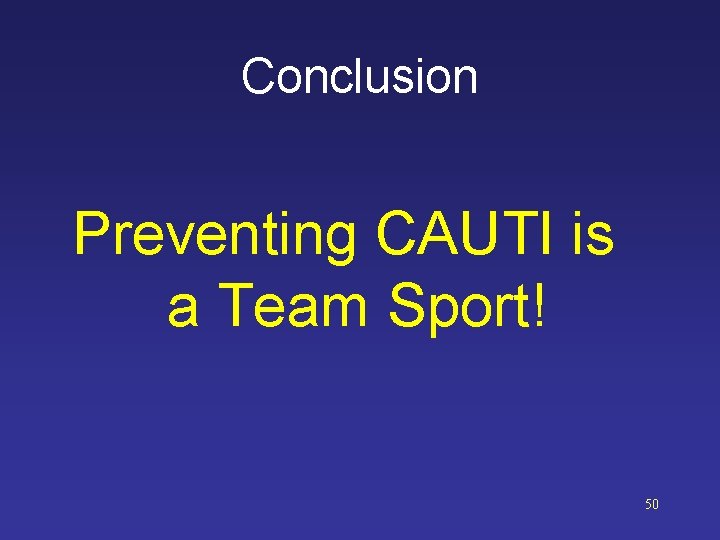 Conclusion

Preventing CAUTI is a Team Sport!

50